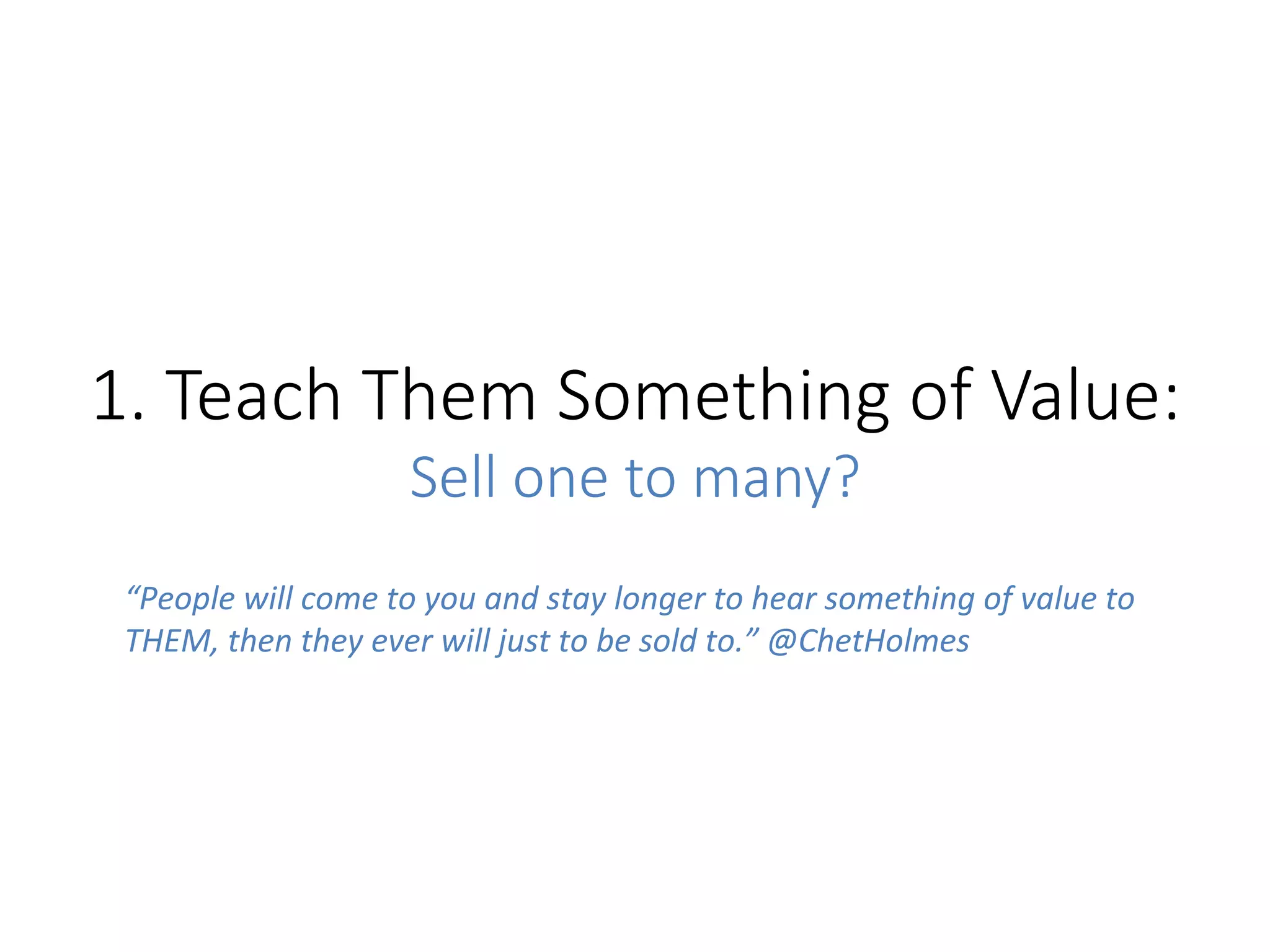 1. Teach Them Something of Value:
Sell one to many?

“People will come to you and stay longer to hear something of value to THEM, then they ever will just to be sold to.” @ChetHolmes